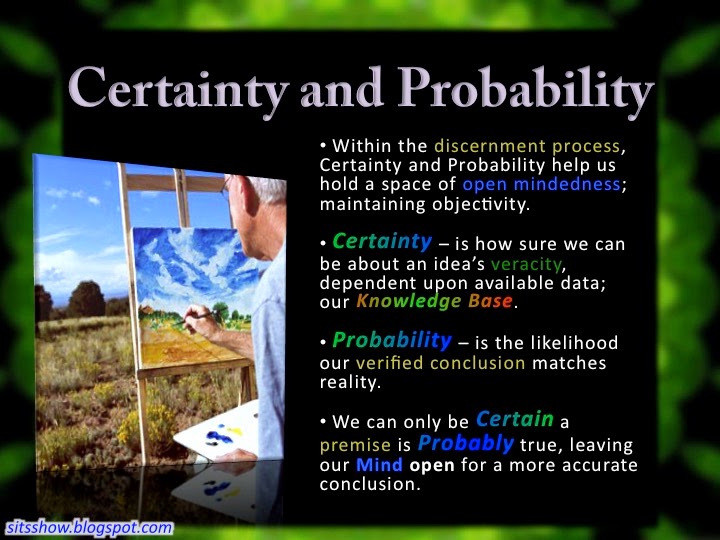 Certainty and Probability

• Within the discernment process, Certainty and Probability help us hold a space of open mindedness; maintaining objectivity.

• Certainty – is how sure we can be about an idea's veracity, dependent upon available data; our Knowledge Base.

• Probability – is the likelihood our verified conclusion matches reality.

• We can only be Certain a premise is Probably true, leaving our Mind open for a more accurate conclusion.

sitsshow.blogspot.com